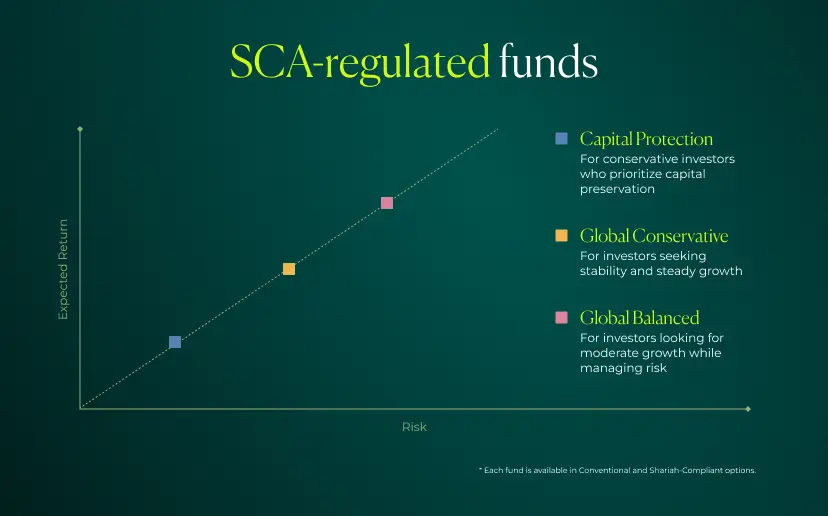 SCA-regulated funds

Expected Return

Risk

Capital Protection
For conservative investors who prioritize capital preservation

Global Conservative
For investors seeking stability and steady growth

Global Balanced
For investors looking for moderate growth while managing risk

* Each fund is available in Conventional and Shariah-Compliant options.